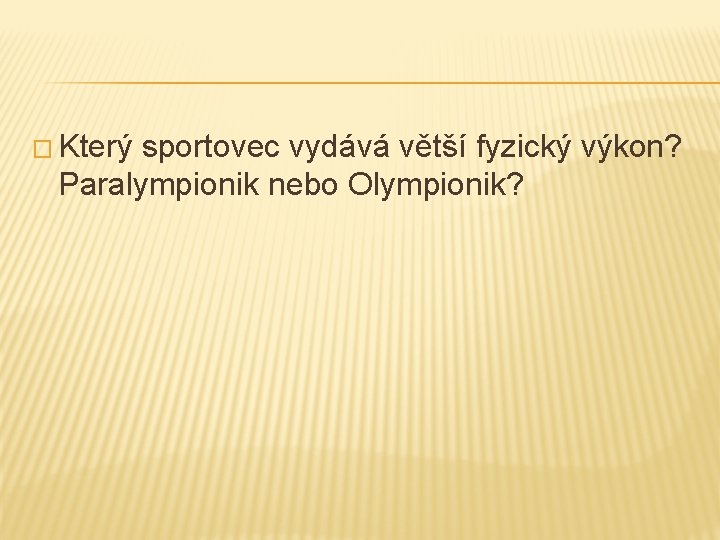 Který sportovec vydává větší fyzický výkon? Paralympionik nebo Olympionik?